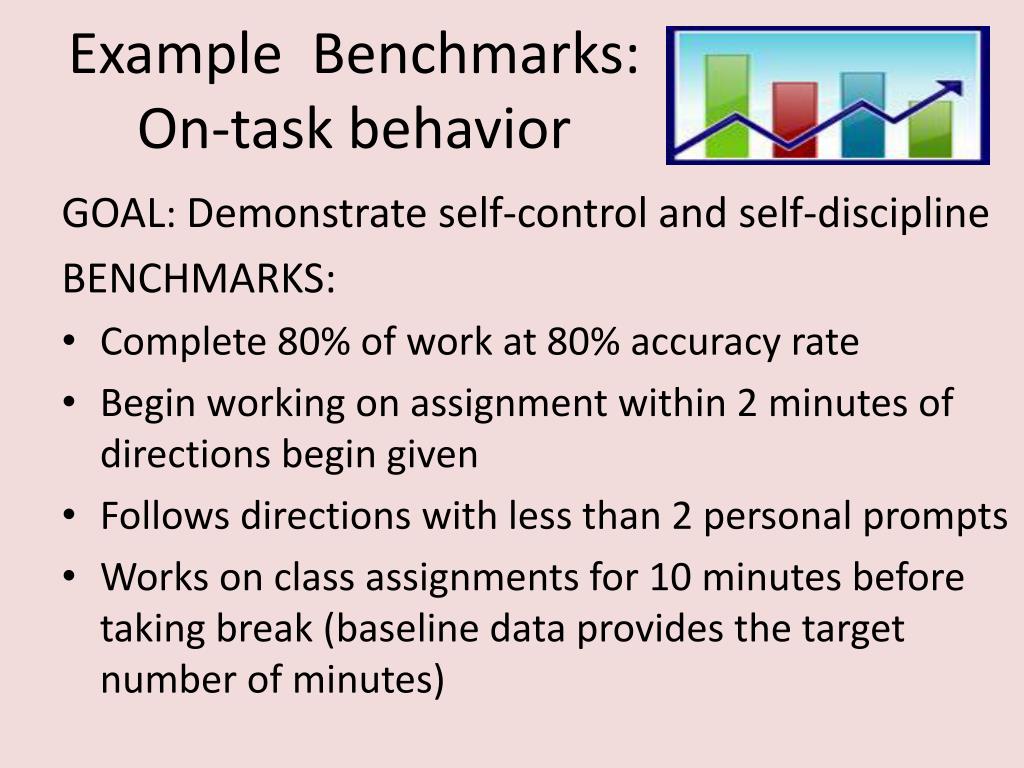 Example  Benchmarks:
On-task behavior

GOAL: Demonstrate self-control and self-discipline

BENCHMARKS:

• Complete 80% of work at 80% accuracy rate
• Begin working on assignment within 2 minutes of directions begin given
• Follows directions with less than 2 personal prompts
• Works on class assignments for 10 minutes before taking break (baseline data provides the target number of minutes)